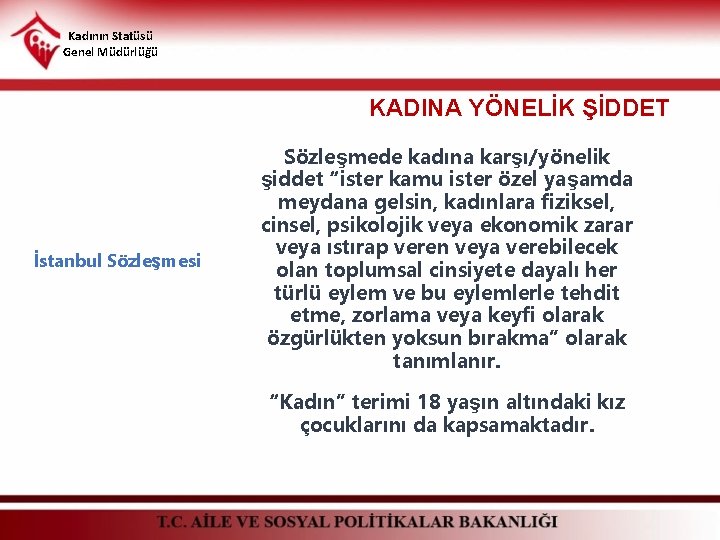 Kadının Statüsü
Genel Müdürlüğü

KADINA YÖNELİK ŞİDDET

İstanbul Sözleşmesi

Sözleşmede kadına karşı/yönelik şiddet "ister kamu ister özel yaşamda meydana gelsin, kadınlara fiziksel, cinsel, psikolojik veya ekonomik zarar veya ıstırap veren veya verebilecek olan toplumsal cinsiyete dayalı her türlü eylem ve bu eylemlerle tehdit etme, zorlama veya keyfi olarak özgürlükten yoksun bırakma" olarak tanımlanır.

"Kadın" terimi 18 yaşın altındaki kız çocuklarını da kapsamaktadır.

T.C. AİLE VE SOSYAL POLİTİKALAR BAKANLIĞI